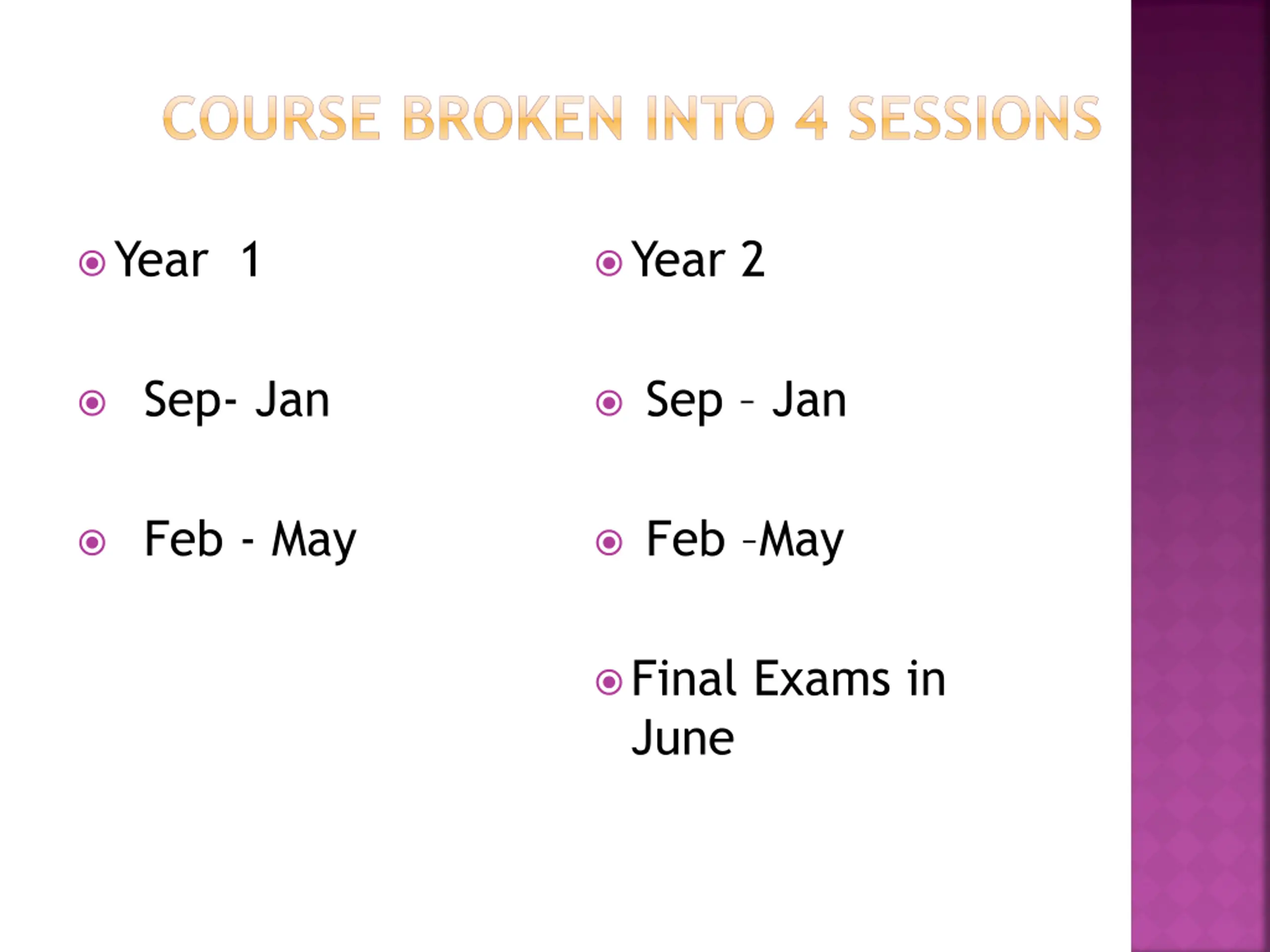 COURSE BROKEN INTO 4 SESSIONS

Year 1

Sep- Jan

Feb - May

Year 2

Sep – Jan

Feb –May

Final Exams in June